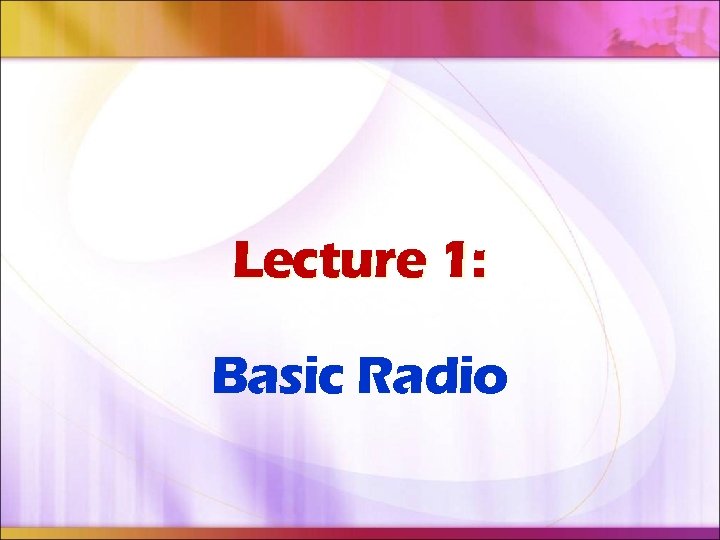 Lecture 1:

Basic Radio